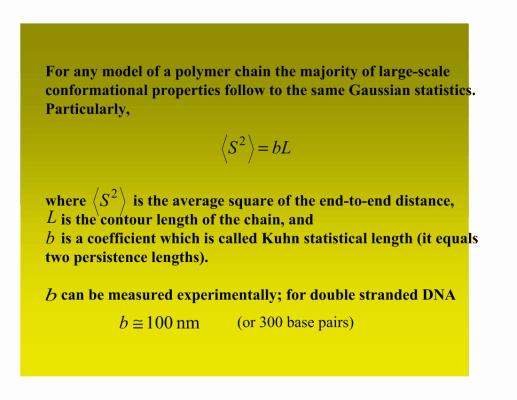 For any model of a polymer chain the majority of large-scale conformational properties follow to the same Gaussian statistics. Particularly,

$\langle S^2 \rangle = bL$

where $\langle S^2 \rangle$ is the average square of the end-to-end distance,
$L$ is the contour length of the chain, and
$b$ is a coefficient which is called Kuhn statistical length (it equals two persistence lengths).

$b$ can be measured experimentally; for double stranded DNA

$b \cong 100$ nm (or 300 base pairs)